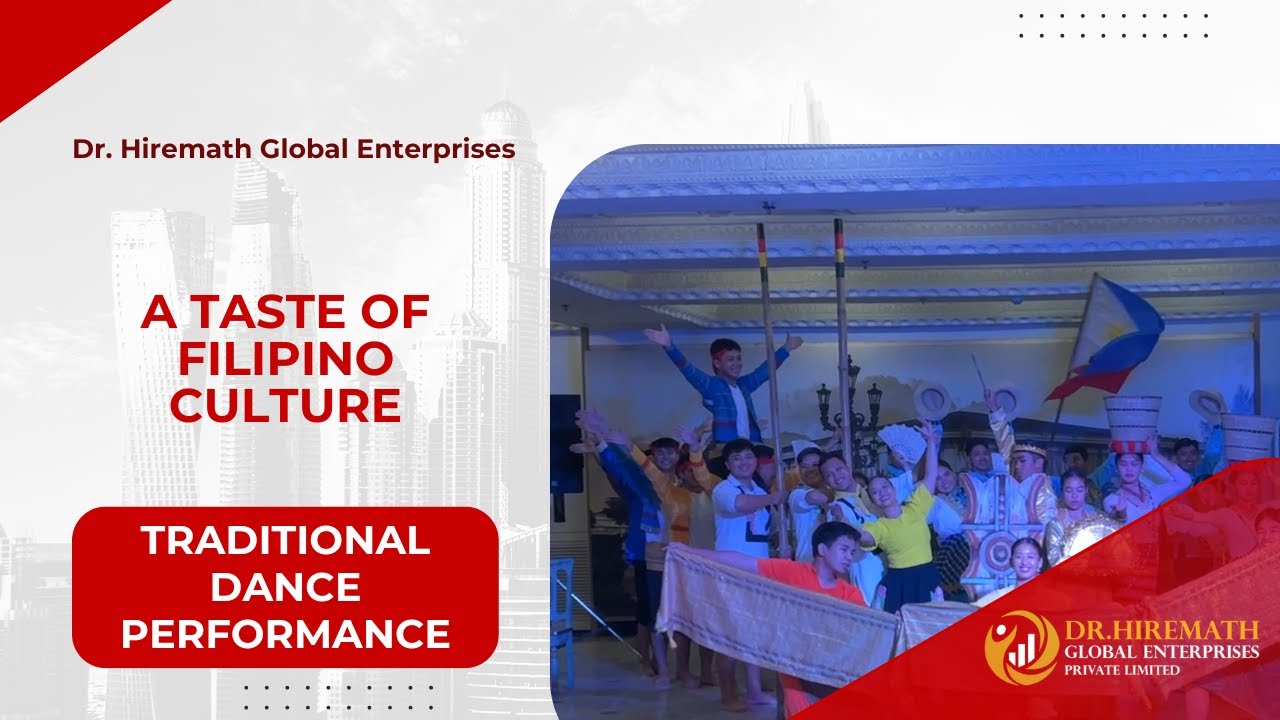 Dr. Hiremath Global Enterprises

A TASTE OF FILIPINO CULTURE

TRADITIONAL DANCE PERFORMANCE

DR.HIREMATH
GLOBAL ENTERPRISES
PRIVATE LIMITED